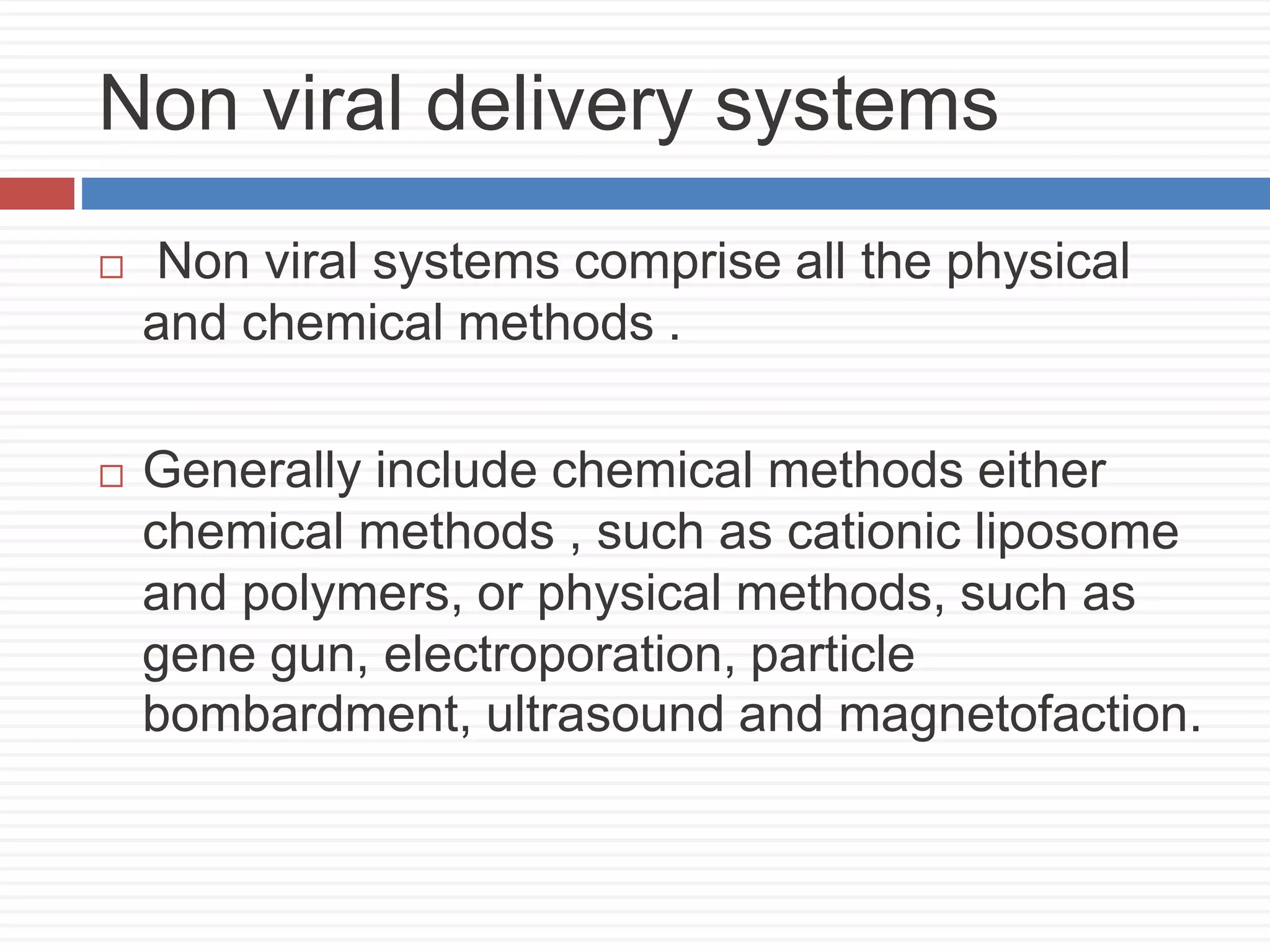 Non viral delivery systems

□ Non viral systems comprise all the physical and chemical methods .

□ Generally include chemical methods either chemical methods , such as cationic liposome and polymers, or physical methods, such as gene gun, electroporation, particle bombardment, ultrasound and magnetofaction.